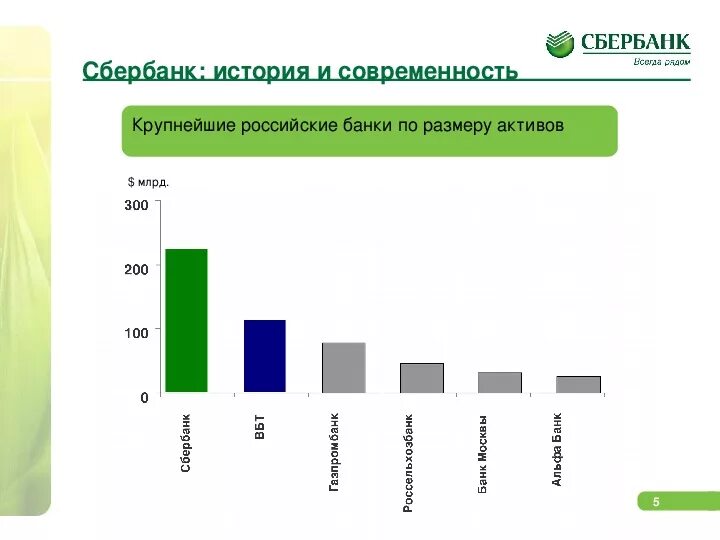 СБЕРБАНК
Всегда рядом

Сбербанк: история и современность

Крупнейшие российские банки по размеру активов

$ млрд.

300
200
100
0

Сбербанк
ВБТ
Газпромбанк
Россельхозбанк
Банк Москвы
Альфа Банк

5